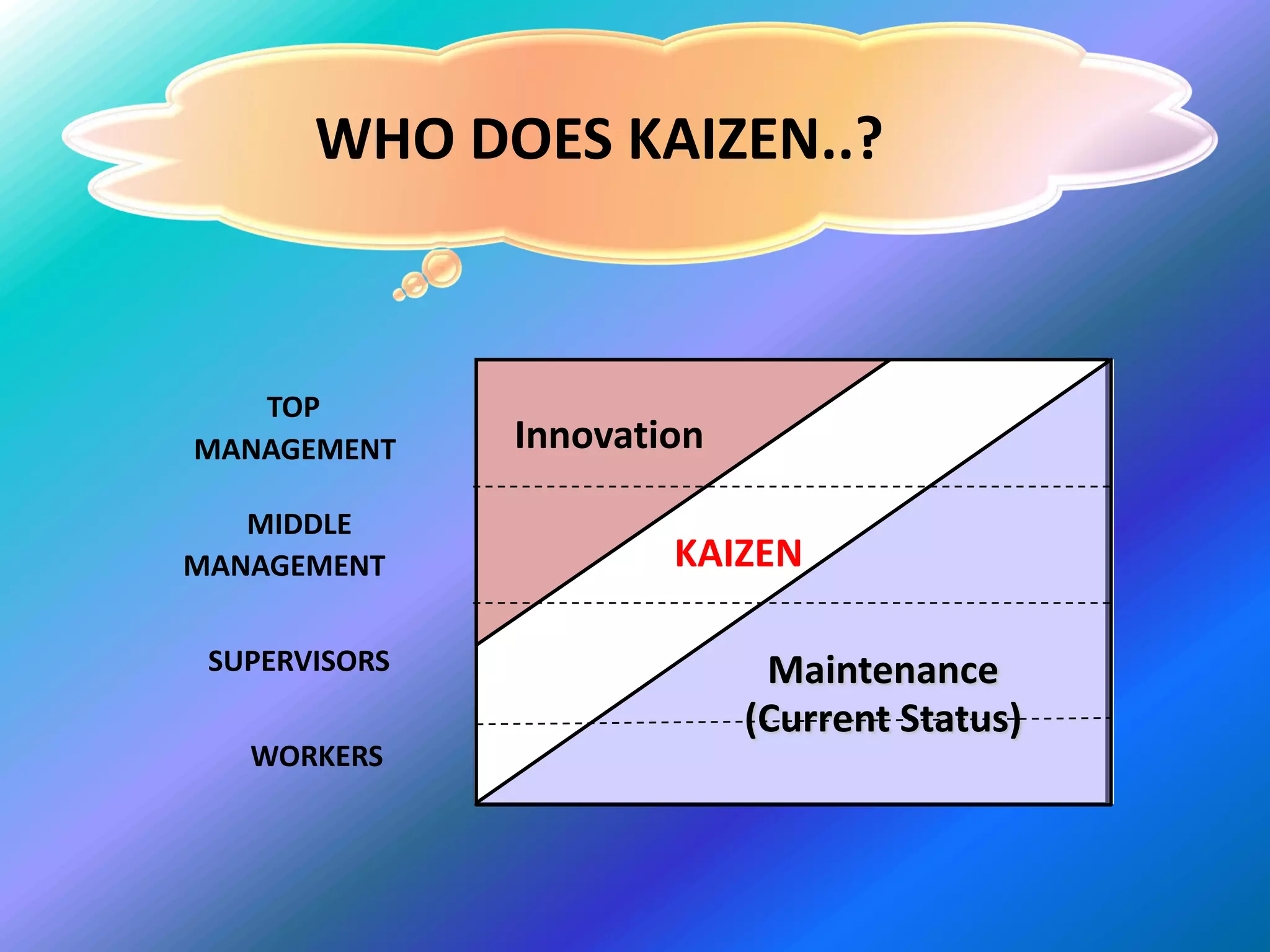 WHO DOES KAIZEN..?

TOP MANAGEMENT

MIDDLE MANAGEMENT

SUPERVISORS

WORKERS

Innovation

KAIZEN

Maintenance (Current Status)